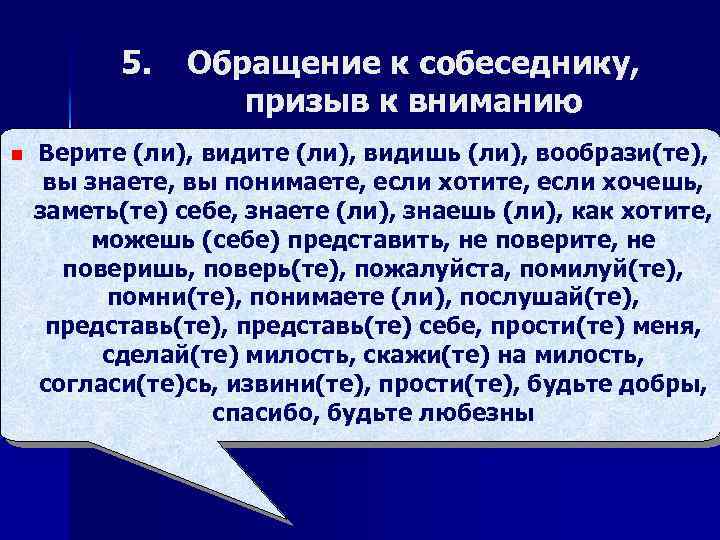 5. Обращение к собеседнику, призыв к вниманию

Верите (ли), видите (ли), видишь (ли), вообрази(те), вы знаете, вы понимаете, если хотите, если хочешь, заметь(те) себе, знаете (ли), знаешь (ли), как хотите, можешь (себе) представить, не поверите, не поверишь, поверь(те), пожалуйста, помилуй(те), помни(те), понимаете (ли), послушай(те), представь(те), представь(те) себе, прости(те) меня, сделай(те) милость, скажи(те) на милость, согласи(те)сь, извини(те), прости(те), будьте добры, спасибо, будьте любезны